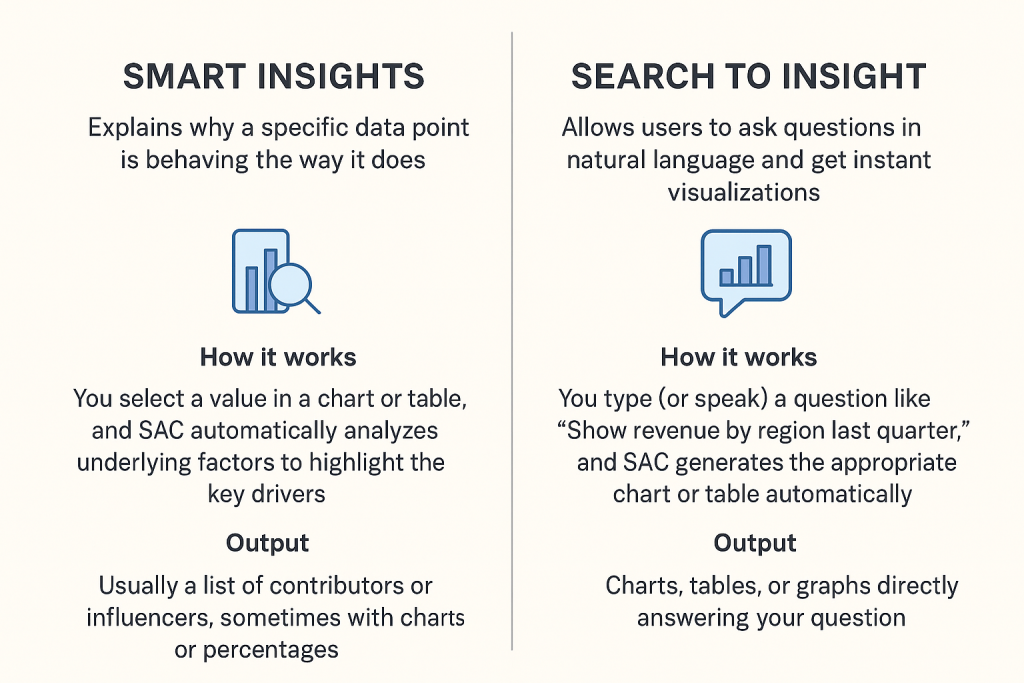 SMART INSIGHTS

Explains why a specific data point is behaving the way it does

How it works

You select a value in a chart or table, and SAC automatically analyzes underlying factors to highlight the key drivers

Output

Usually a list of contributors or influencers, sometimes with charts or percentages

SEARCH TO INSIGHT

Allows users to ask questions in natural language and get instant visualizations

How it works

You type (or speak) a question like "Show revenue by region last quarter," and SAC generates the appropriate chart or table automatically

Output

Charts, tables, or graphs directly answering your question